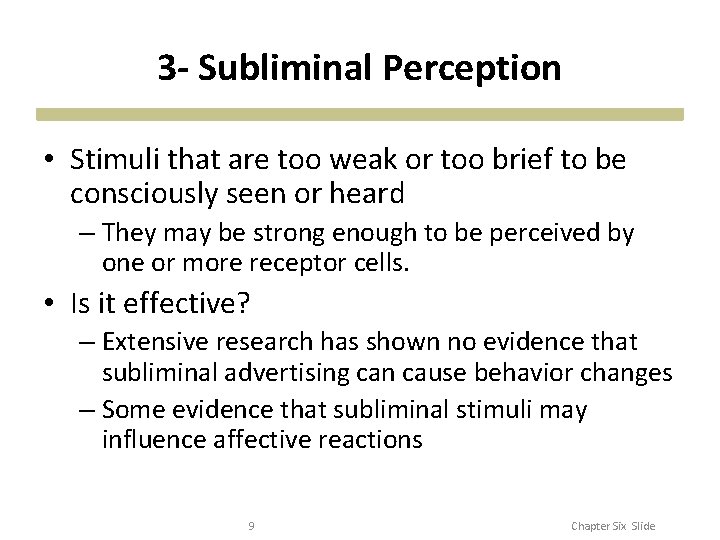 3- Subliminal Perception

• Stimuli that are too weak or too brief to be consciously seen or heard

– They may be strong enough to be perceived by one or more receptor cells.

• Is it effective?

– Extensive research has shown no evidence that subliminal advertising can cause behavior changes

– Some evidence that subliminal stimuli may influence affective reactions

9

Chapter Six Slide